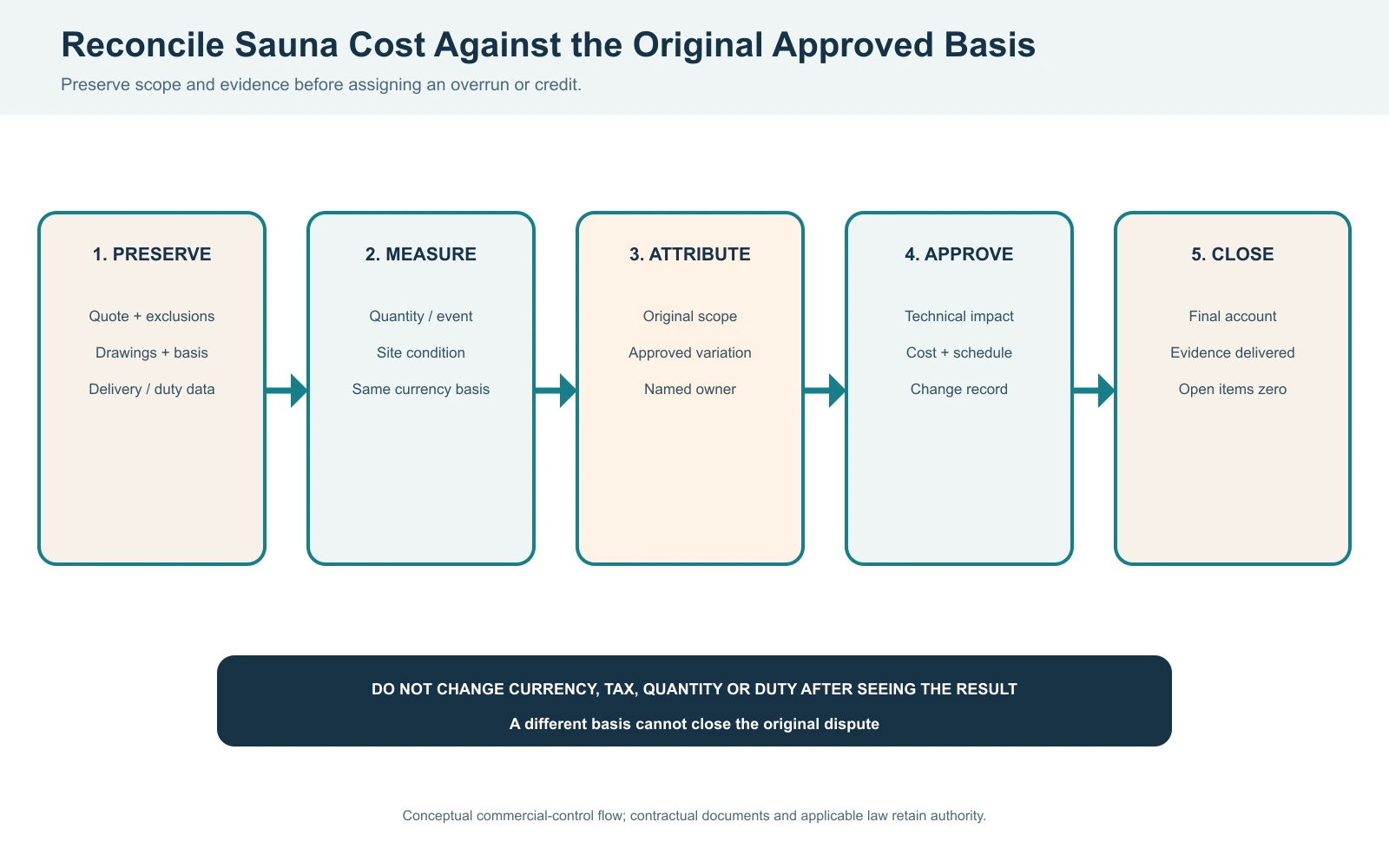 Reconcile Sauna Cost Against the Original Approved Basis

Preserve scope and evidence before assigning an overrun or credit.

1. PRESERVE

Quote + exclusions

Drawings + basis

Delivery / duty data

2. MEASURE

Quantity / event

Site condition

Same currency basis

3. ATTRIBUTE

Original scope

Approved variation

Named owner

4. APPROVE

Technical impact

Cost + schedule

Change record

5. CLOSE

Final account

Evidence delivered

Open items zero

DO NOT CHANGE CURRENCY, TAX, QUANTITY OR DUTY AFTER SEEING THE RESULT

A different basis cannot close the original dispute

Conceptual commercial-control flow; contractual documents and applicable law retain authority.